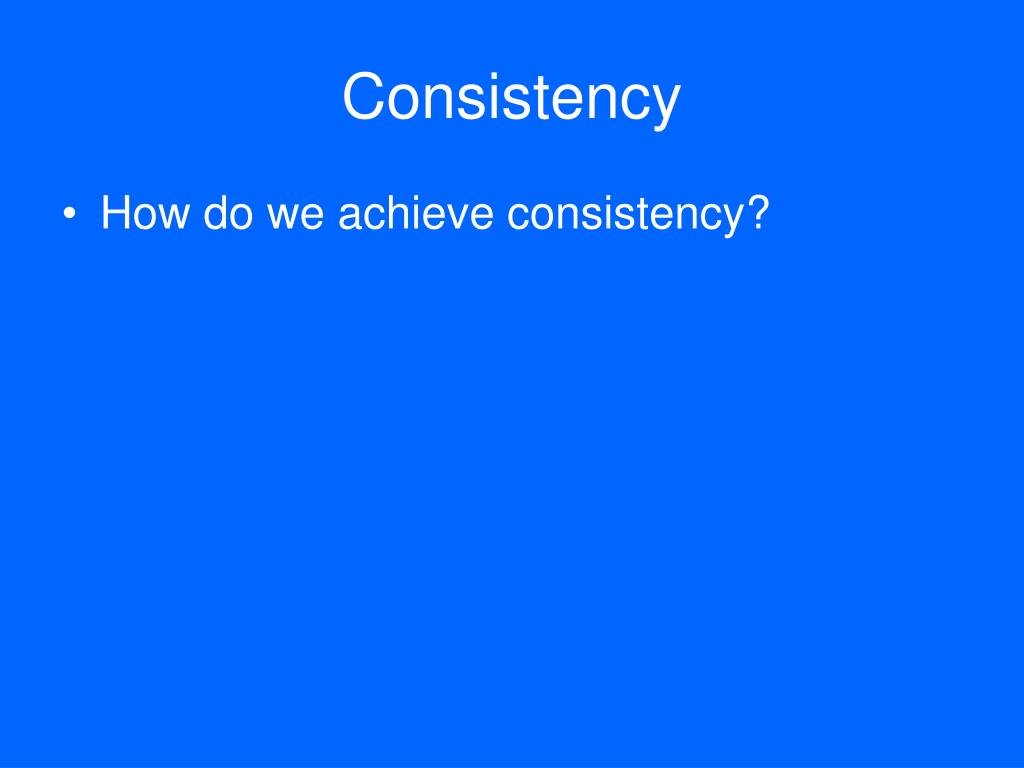 Consistency

• How do we achieve consistency?